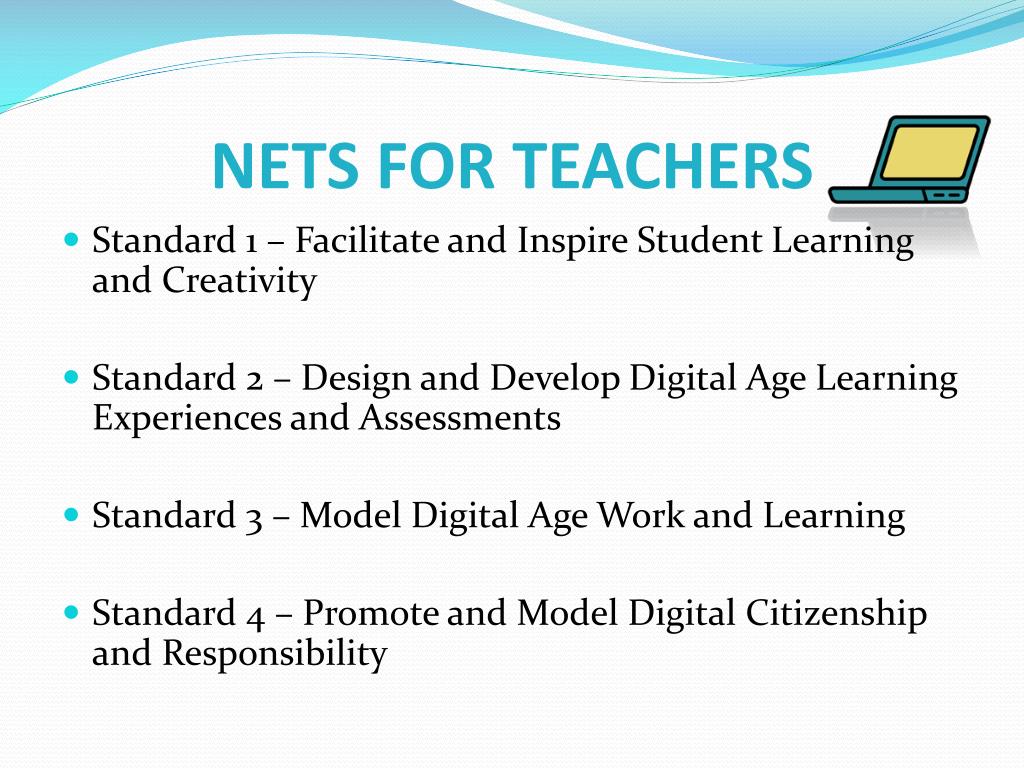 NETS FOR TEACHERS

- Standard 1 – Facilitate and Inspire Student Learning and Creativity

- Standard 2 – Design and Develop Digital Age Learning Experiences and Assessments

- Standard 3 – Model Digital Age Work and Learning

- Standard 4 – Promote and Model Digital Citizenship and Responsibility